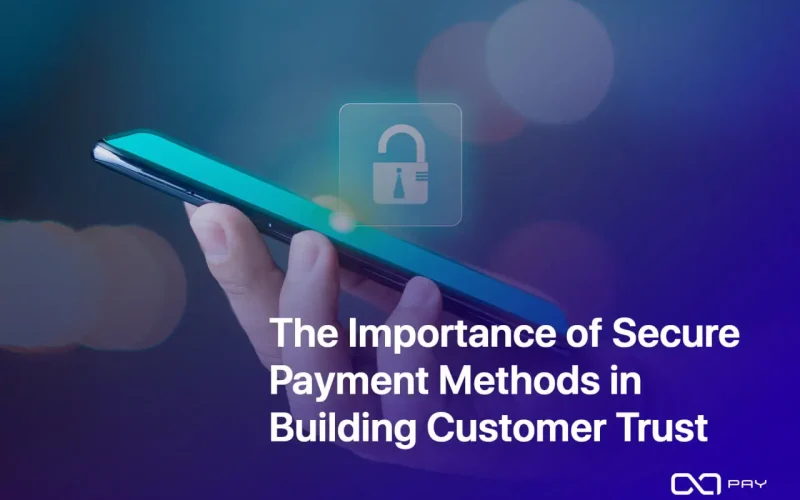 The Importance of Secure Payment Methods in Building Customer Trust

PAY